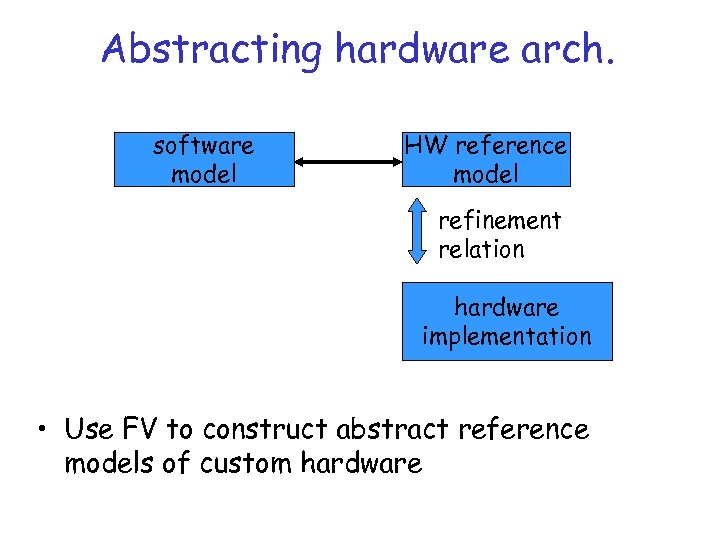 Abstracting hardware arch.

software model

HW reference model

refinement relation

hardware implementation

• Use FV to construct abstract reference models of custom hardware